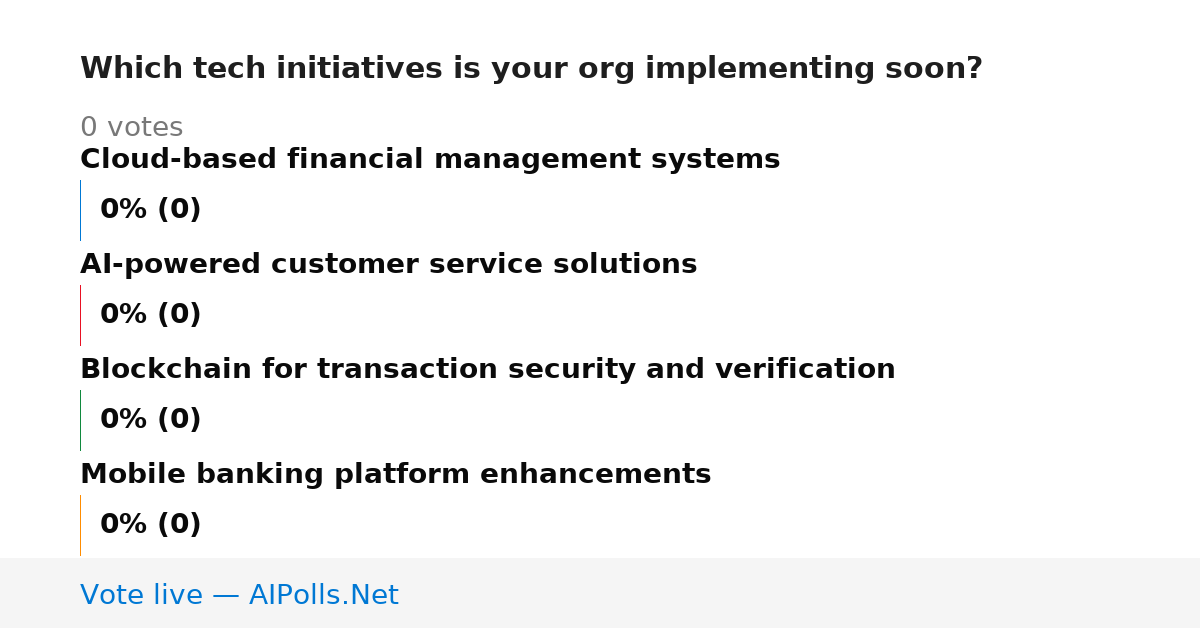 Which tech initiatives is your org implementing soon?

0 votes

Cloud-based financial management systems

0% (0)

AI-powered customer service solutions

0% (0)

Blockchain for transaction security and verification

0% (0)

Mobile banking platform enhancements

0% (0)

Vote live — AIPolls.Net